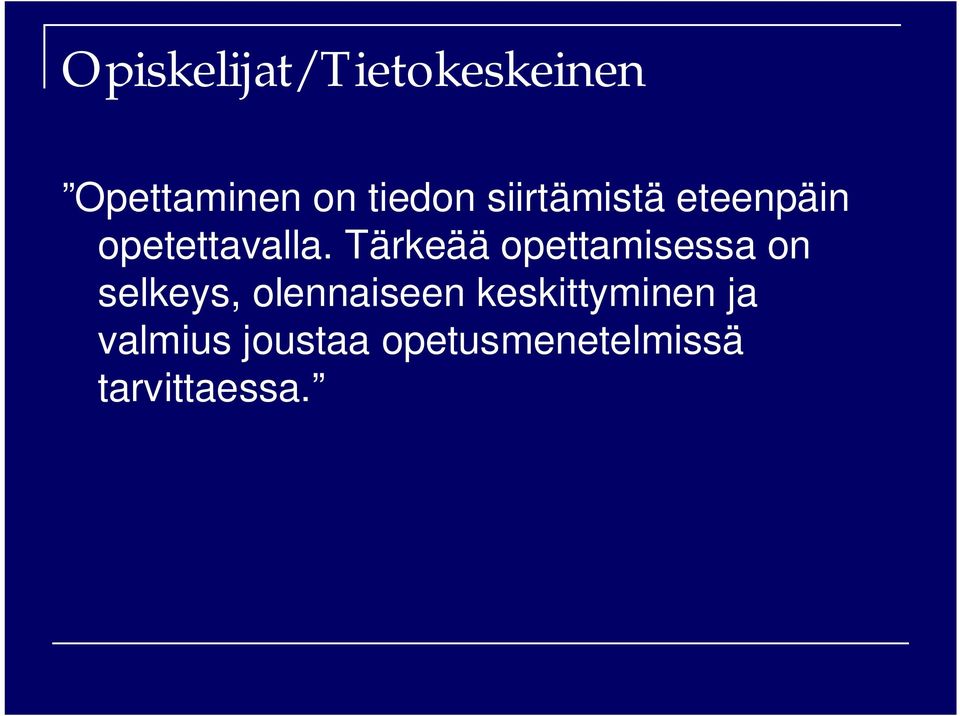 Opiskelijat/Tietokeskeinen

”Opettaminen on tiedon siirtämistä eteenpäin opetettavalla. Tärkeää opettamisessa on selkeys, olennaiseen keskittyminen ja valmius joustaa opetusmenetelmissä tarvittaessa.”